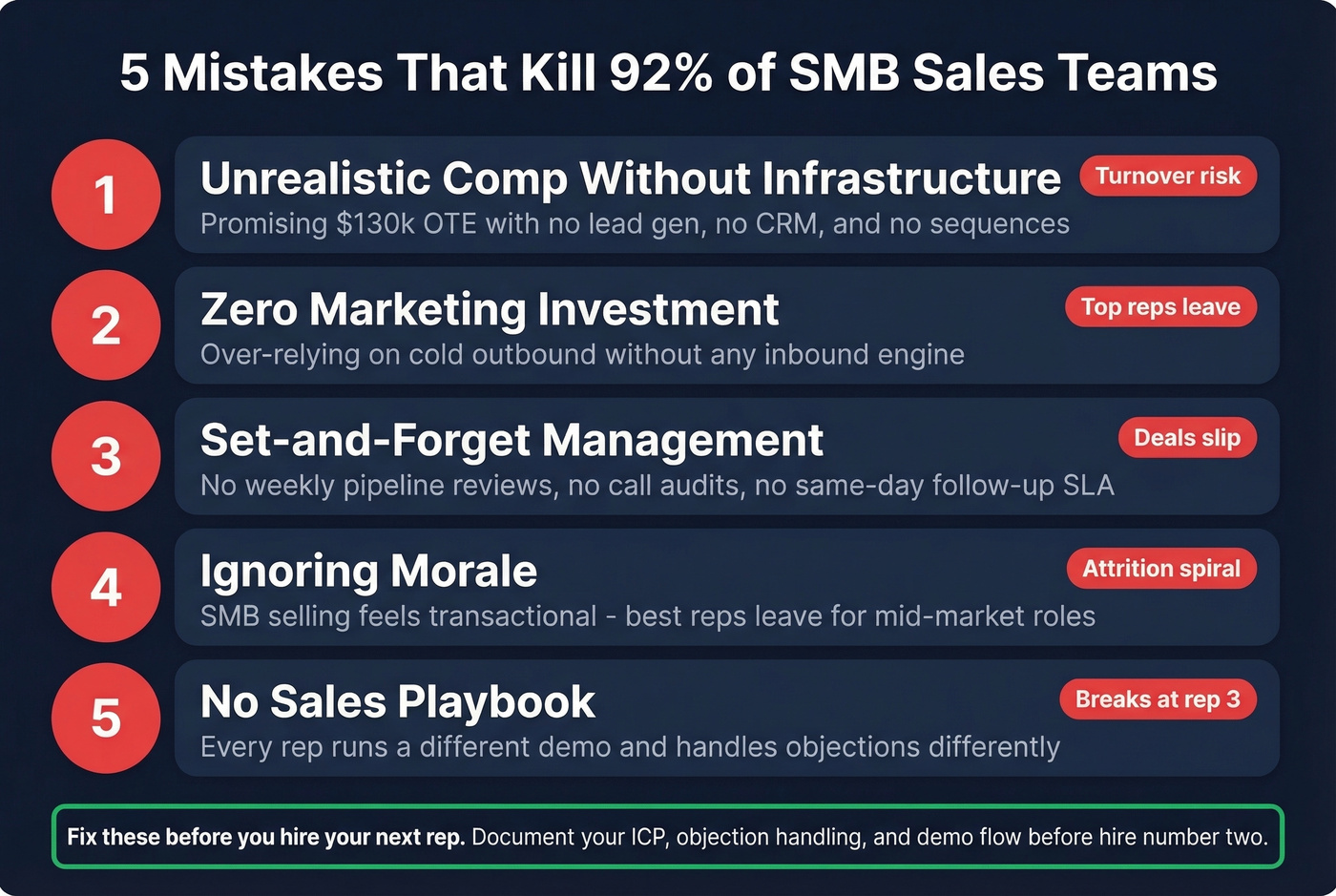 5 Mistakes That Kill 92% of SMB Sales Teams

1
Unrealistic Comp Without Infrastructure
Turnover risk
Promising $130k OTE with no lead gen, no CRM, and no sequences

2
Zero Marketing Investment
Top reps leave
Over-relying on cold outbound without any inbound engine

3
Set-and-Forget Management
Deals slip
No weekly pipeline reviews, no call audits, no same-day follow-up SLA

4
Ignoring Morale
Attrition spiral
SMB selling feels transactional - best reps leave for mid-market roles

5
No Sales Playbook
Breaks at rep 3
Every rep runs a different demo and handles objections differently

Fix these before you hire your next rep. Document your ICP, objection handling, and demo flow before hire number two.